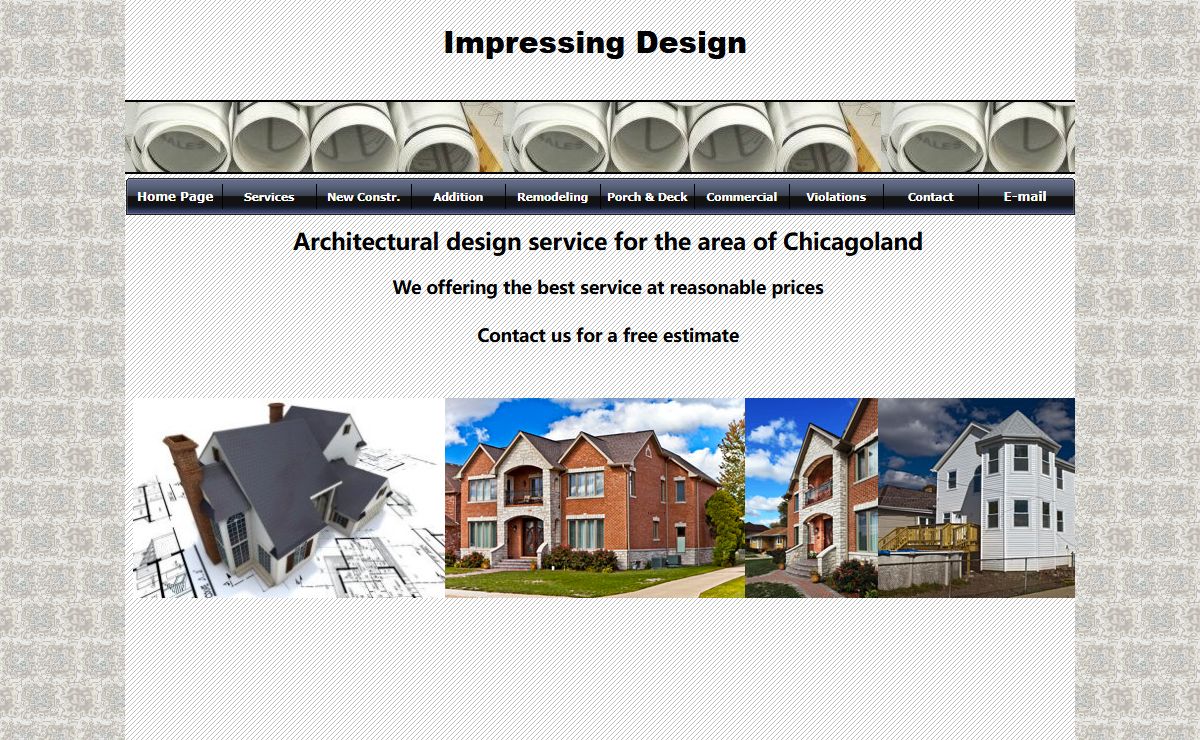 Impressing Design

Home Page Services New Constr. Addition Remodeling Porch & Deck Commercial Violations Contact E-mail

Architectural design service for the area of Chicagoland

We offering the best service at reasonable prices

Contact us for a free estimate